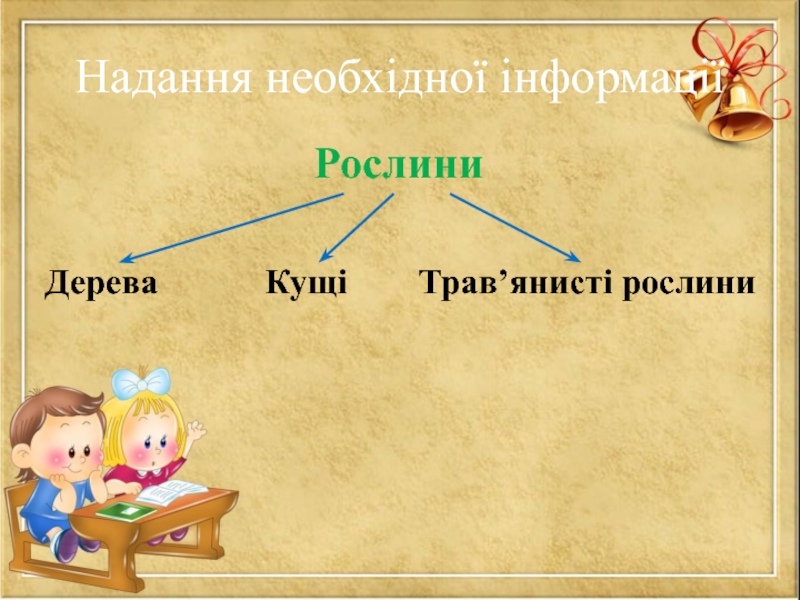 Надання необхідної інформації

Рослини

Дерева

Кущі

Трав’янисті рослини